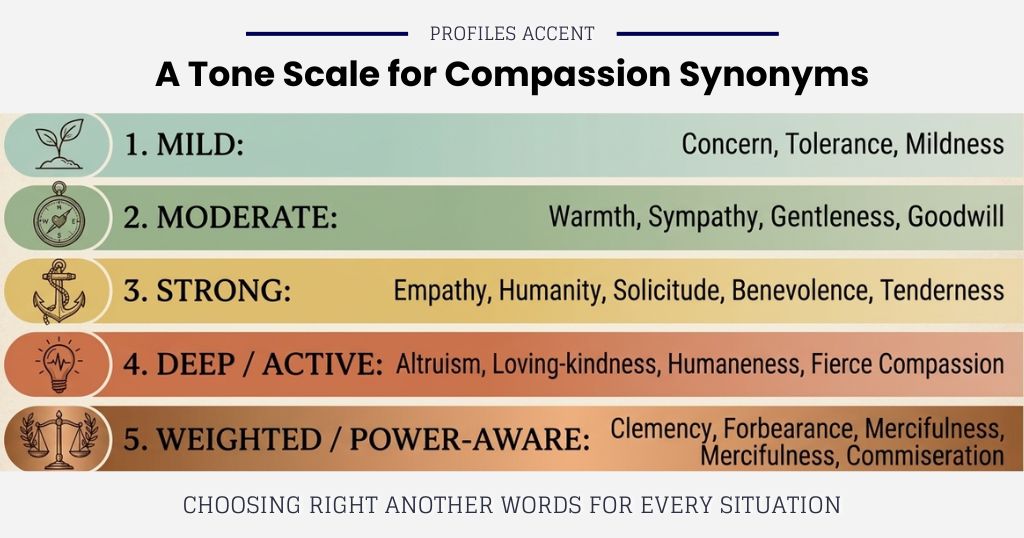 PROFILES ACCENT

A Tone Scale for Compassion Synonyms

1. MILD: Concern, Tolerance, Mildness

2. MODERATE: Warmth, Sympathy, Gentleness, Goodwill

3. STRONG: Empathy, Humanity, Solicitude, Benevolence, Tenderness

4. DEEP / ACTIVE: Altruism, Loving-kindness, Humaneness, Fierce Compassion

5. WEIGHTED / POWER-AWARE: Clemency, Forbearance, Mercifulness, Mercifulness, Commiseration

CHOOSING RIGHT ANOTHER WORDS FOR EVERY SITUATION